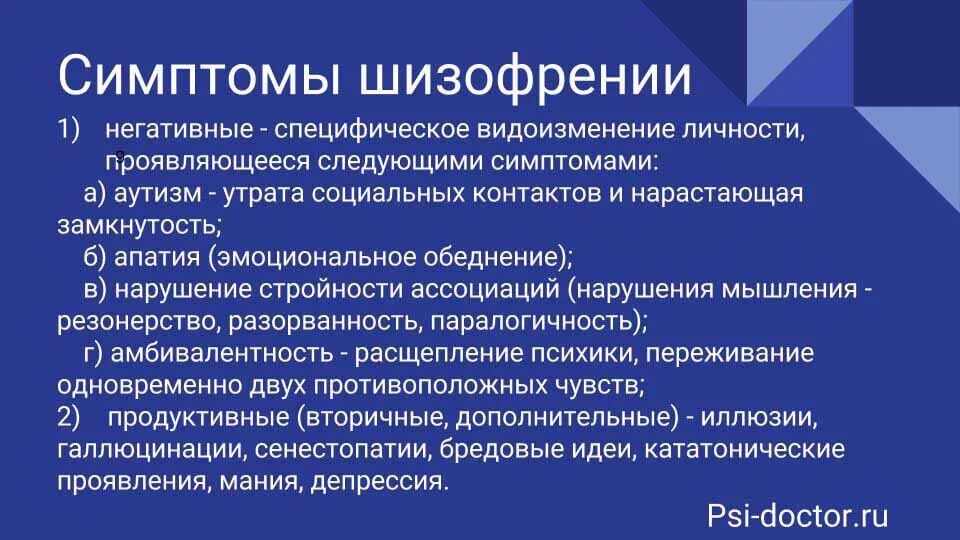 Симптомы шизофрении

1) негативные - специфическое видоизменение личности, проявляющееся следующими симптомами:

а) аутизм - утрата социальных контактов и нарастающая замкнутость;

б) апатия (эмоциональное обеднение);

в) нарушение стройности ассоциаций (нарушения мышления - резонерство, разорванность, паралогичность);

г) амбивалентность - расщепление психики, переживание одновременно двух противоположных чувств;

2) продуктивные (вторичные, дополнительные) - иллюзии, галлюцинации, сенестопатии, бредовые идеи, кататонические проявления, мания, депрессия.

Psi-doctor.ru